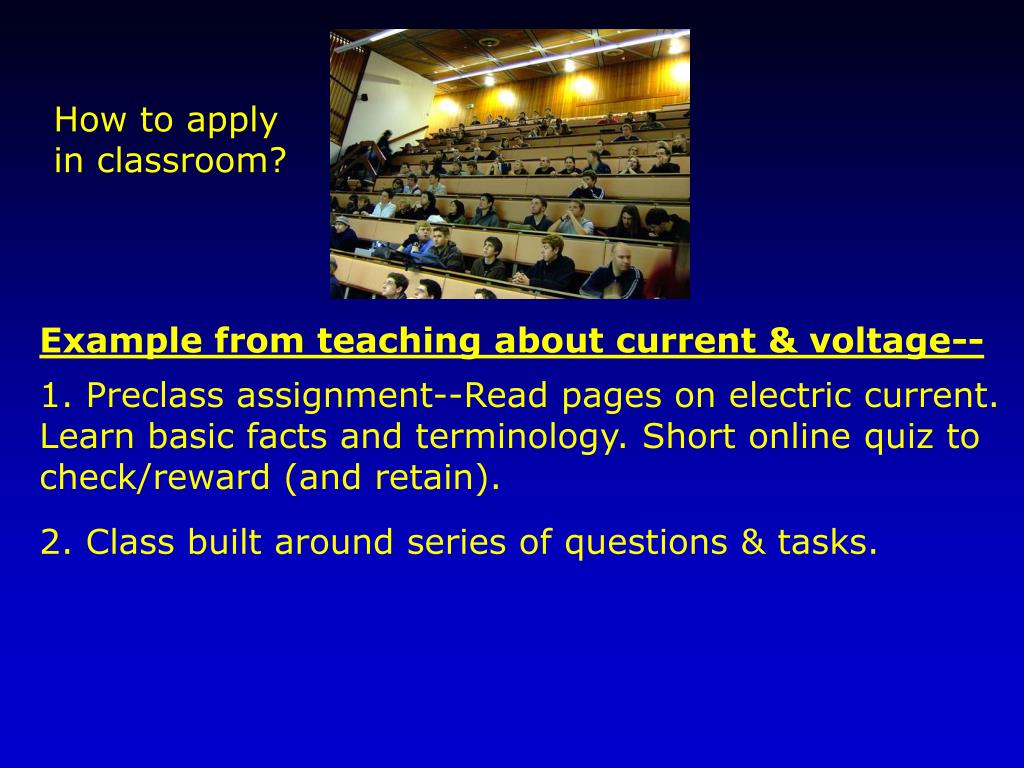 How to apply in classroom?

Example from teaching about current & voltage--

1. Preclass assignment--Read pages on electric current. Learn basic facts and terminology. Short online quiz to check/reward (and retain).

2. Class built around series of questions & tasks.